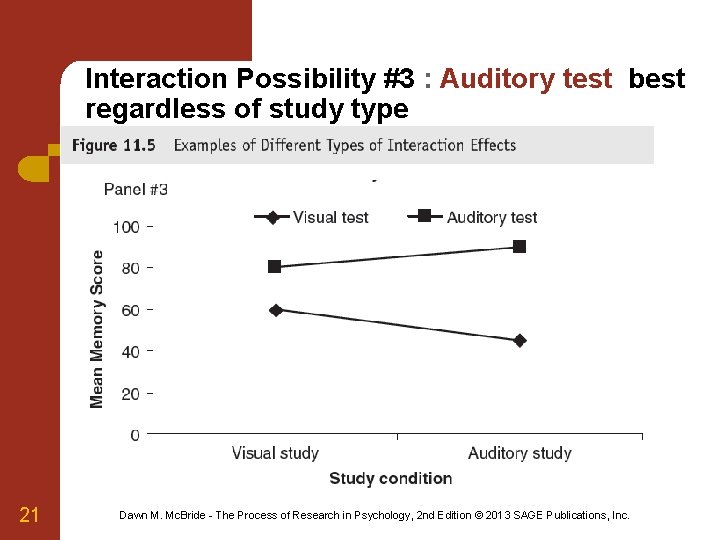 Interaction Possibility #3 : Auditory test best regardless of study type

Figure 11.5 Examples of Different Types of Interaction Effects

Panel #3

Visual test
Auditory test

Mean Memory Score

100
80
60
40
20
0

Visual study
Auditory study

Study condition

21

Dawn M. McBride - The Process of Research in Psychology, 2nd Edition © 2013 SAGE Publications, Inc.